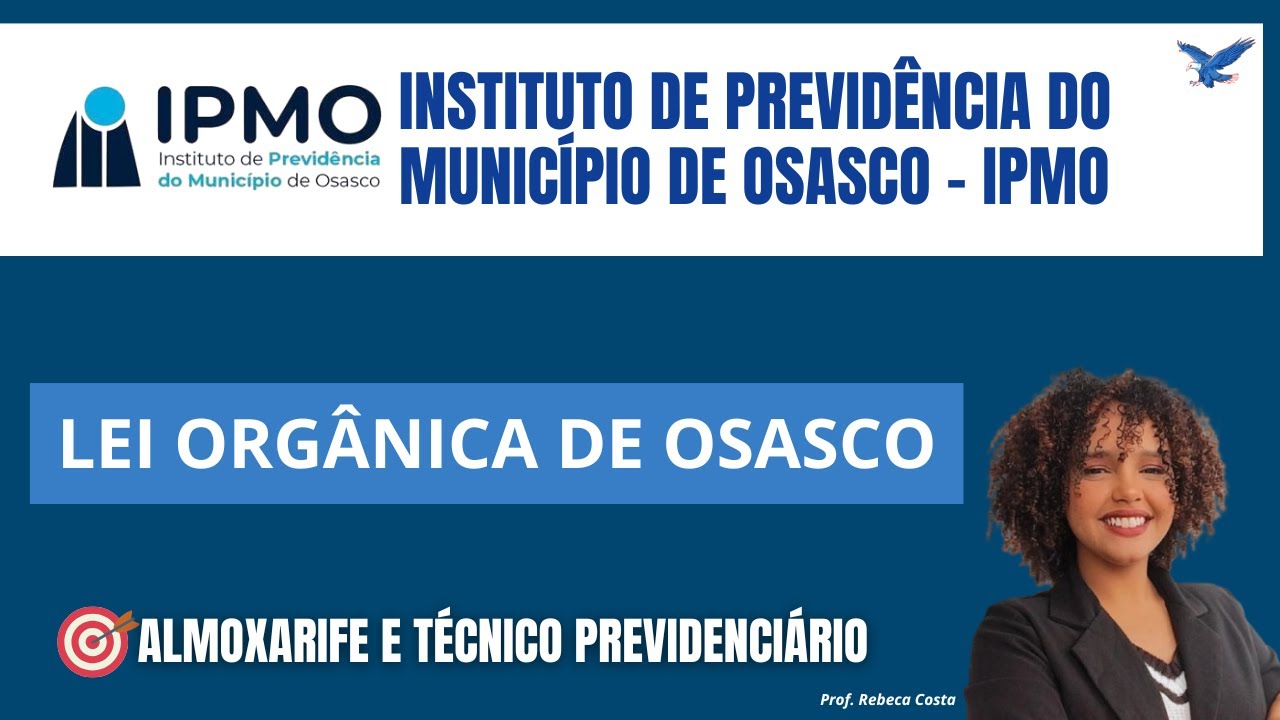 IPMO
Instituto de Previdência do Município de Osasco

INSTITUTO DE PREVIDÊNCIA DO MUNICÍPIO DE OSASCO - IPMO

LEI ORGÂNICA DE OSASCO

ALMOXARIFE E TÉCNICO PREVIDENCIÁRIO

Prof. Rebeca Costa